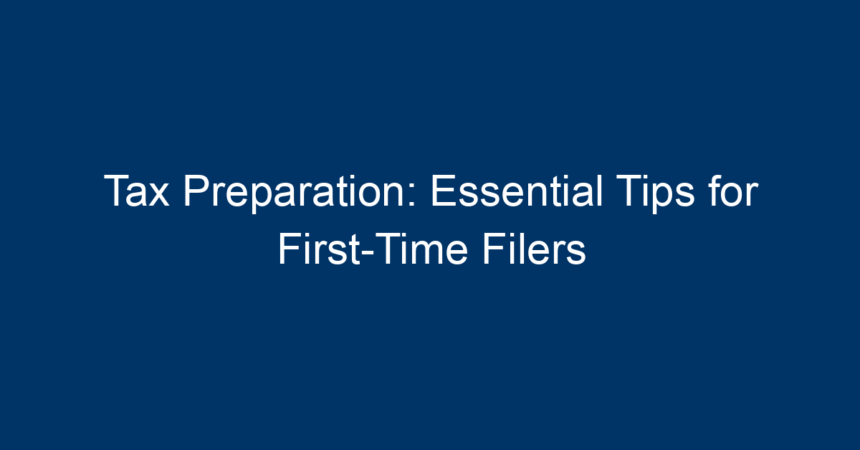 Tax Preparation: Essential Tips for First-Time Filers